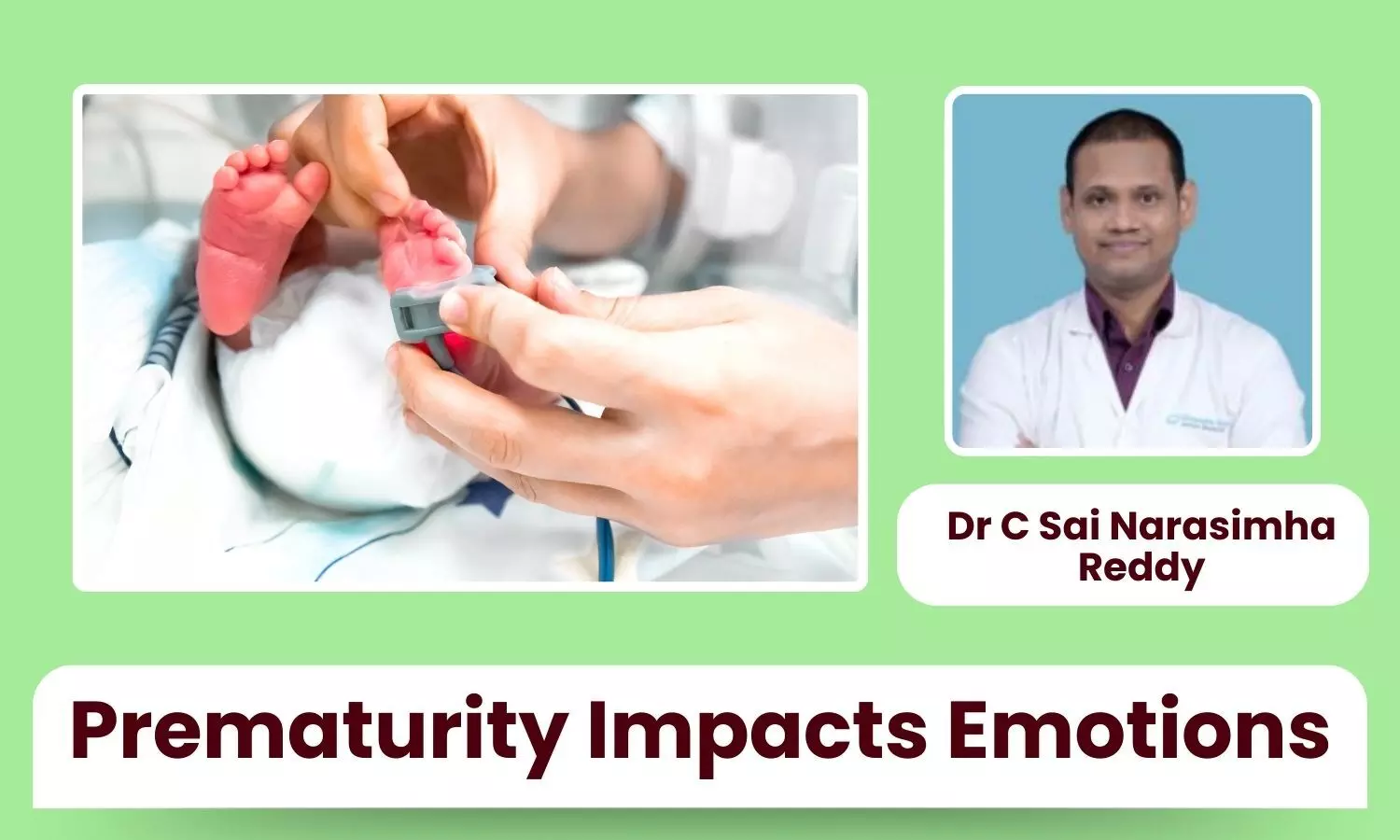 Dr C Sai Narasimha Reddy

Prematurity Impacts Emotions